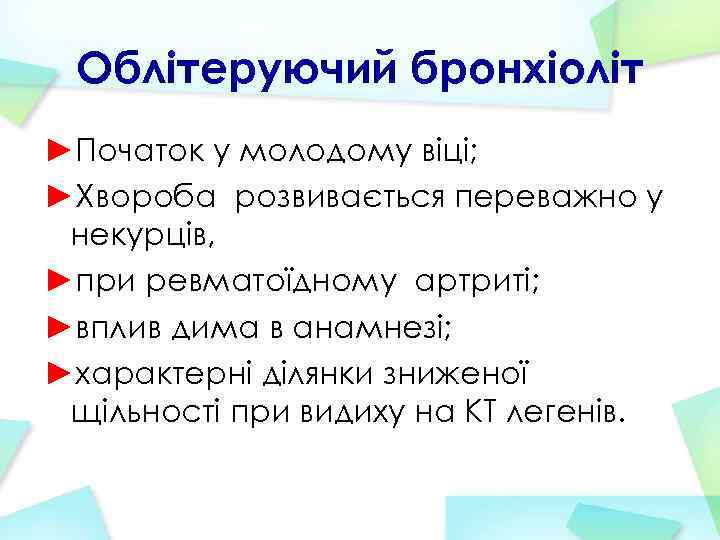 Облітеруючий бронхіоліт

►Початок у молодому віці;

►Хвороба розвивається переважно у некурців,

►при ревматоїдному артриті;

►вплив дима в анамнезі;

►характерні ділянки зниженої щільності при видиху на КТ легенів.